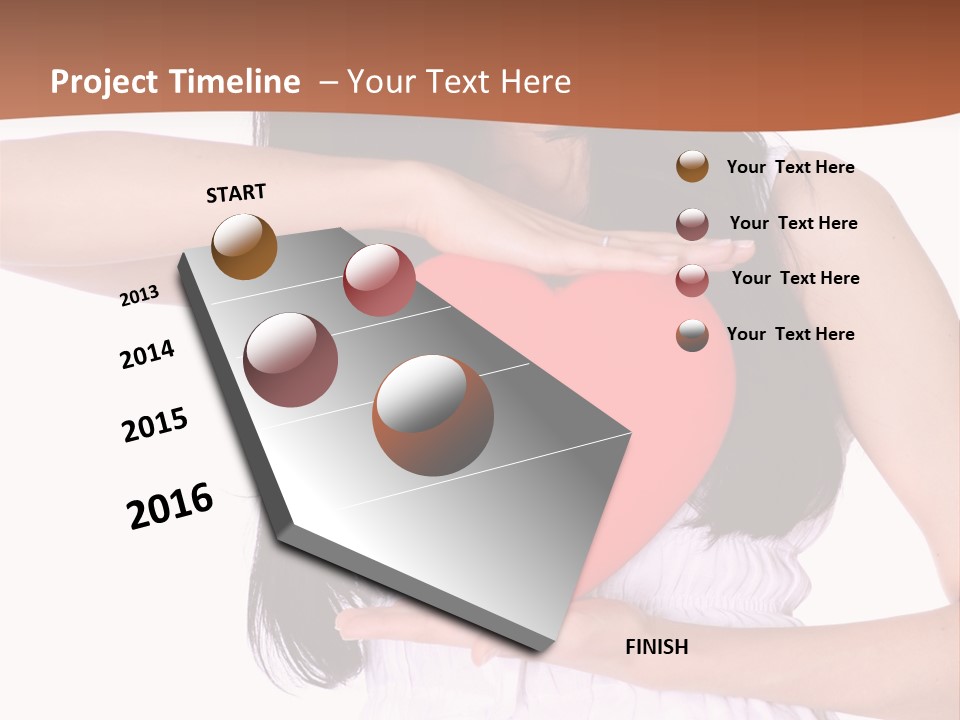 Project Timeline – Your Text Here

START

2013

2014

2015

2016

FINISH

Your Text Here

Your Text Here

Your Text Here

Your Text Here